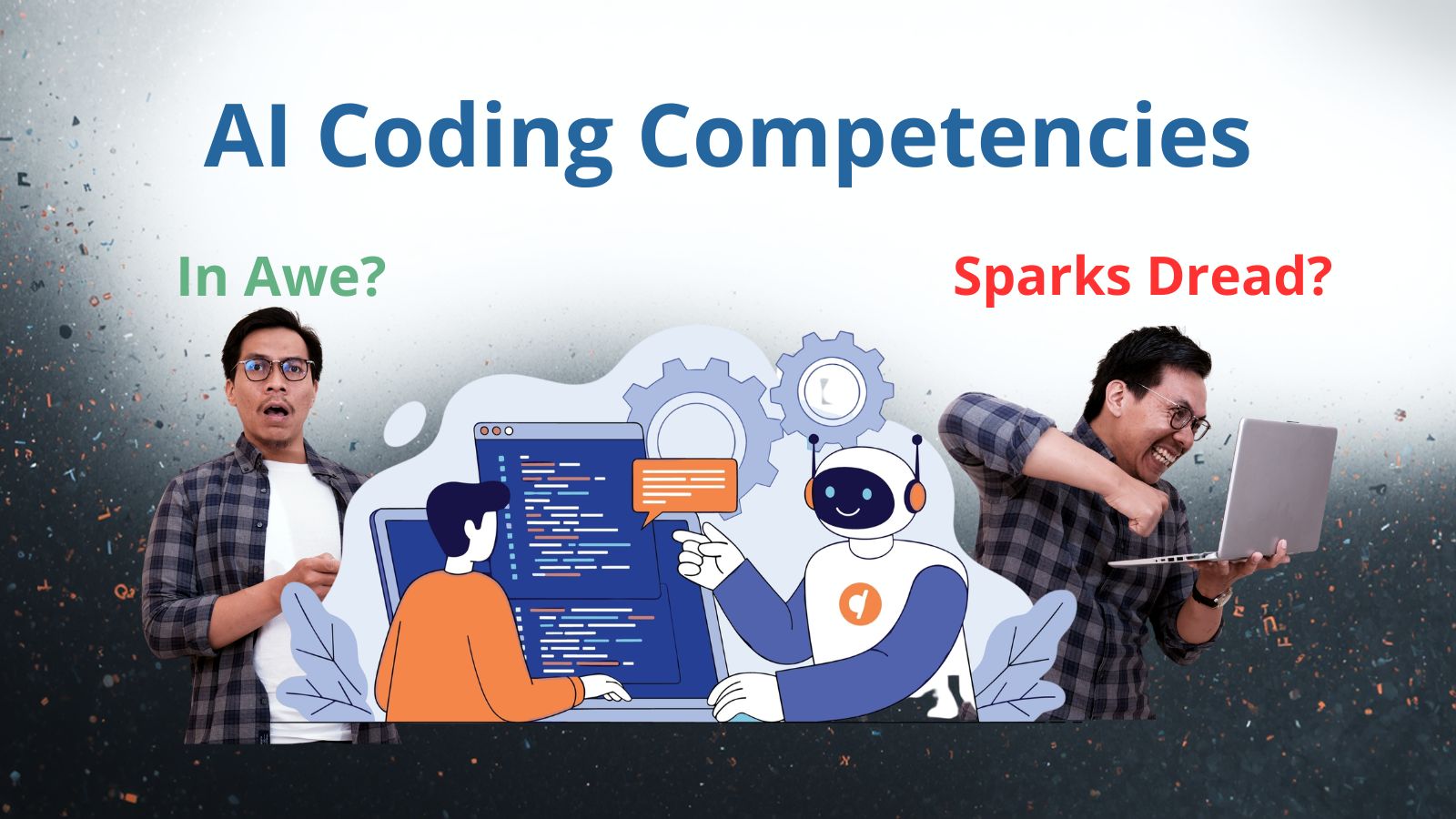 AI Coding Competencies

In Awe?

Sparks Dread?